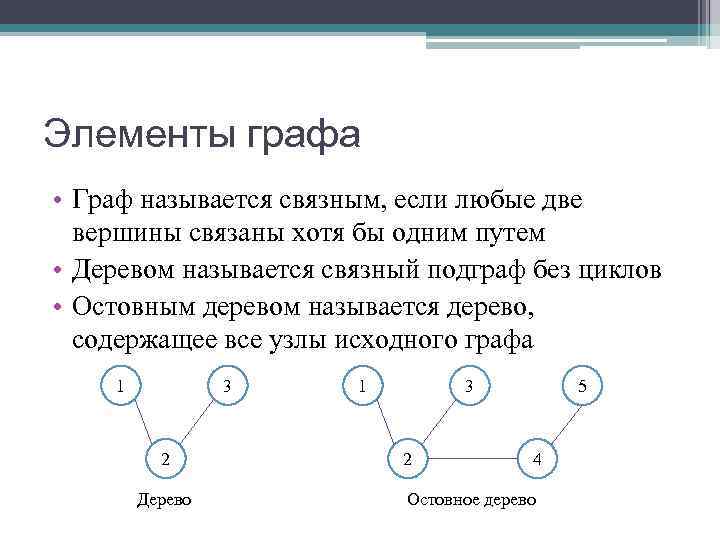 Элементы графа

• Граф называется связным, если любые две вершины связаны хотя бы одним путем

• Деревом называется связный подграф без циклов

• Остовным деревом называется дерево, содержащее все узлы исходного графа

1
3
2
Дерево

1
3
5
2
4
Остовное дерево